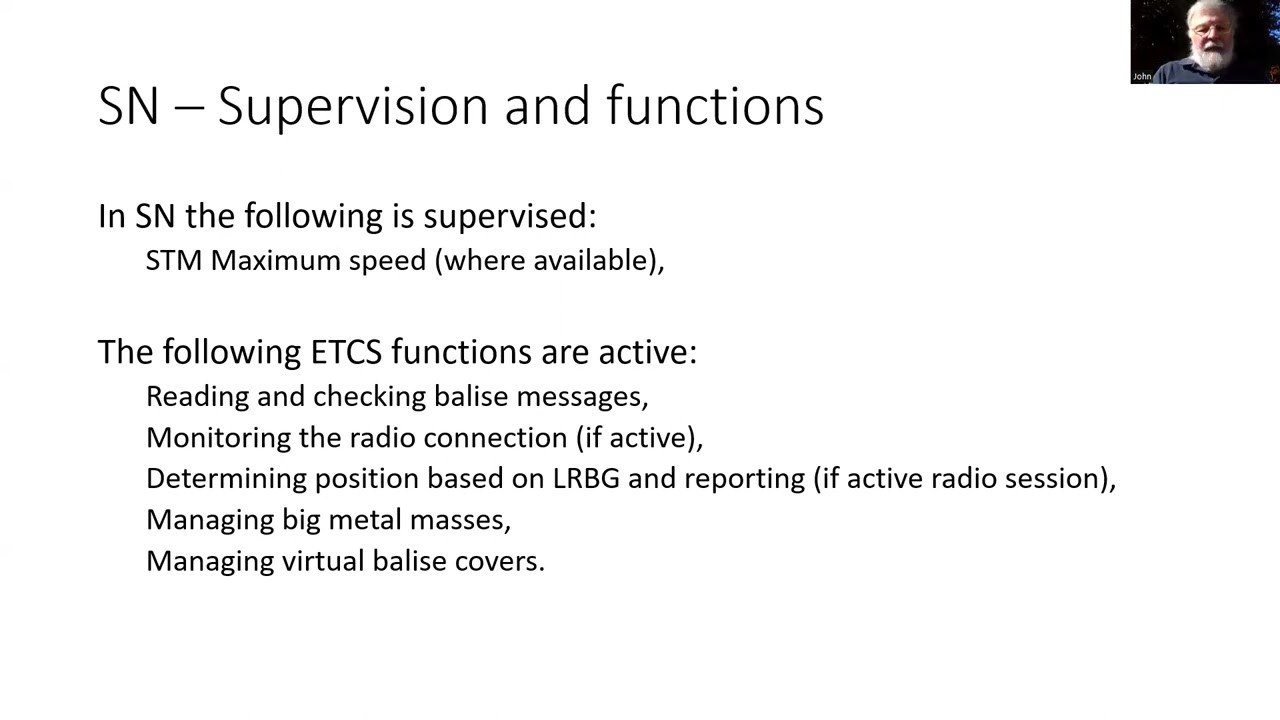 John

SN – Supervision and functions

In SN the following is supervised:
STM Maximum speed (where available),

The following ETCS functions are active:
Reading and checking balise messages,
Monitoring the radio connection (if active),
Determining position based on LRBG and reporting (if active radio session),
Managing big metal masses,
Managing virtual balise covers.